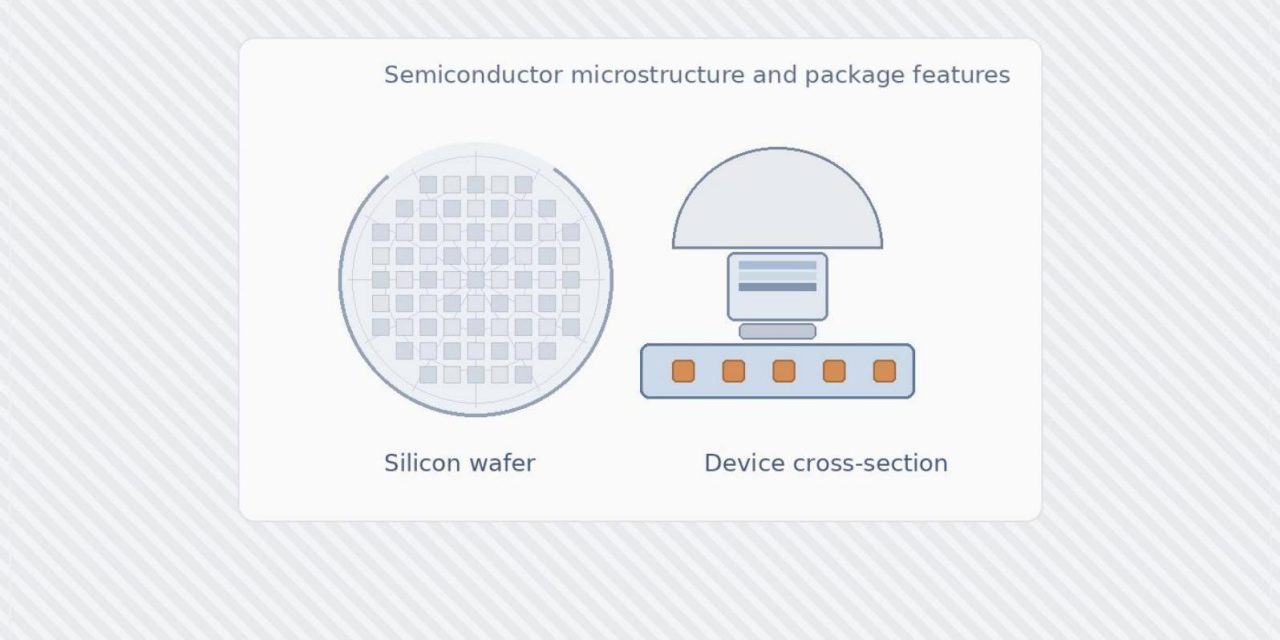 Semiconductor microstructure and package features

Silicon wafer

Device cross-section